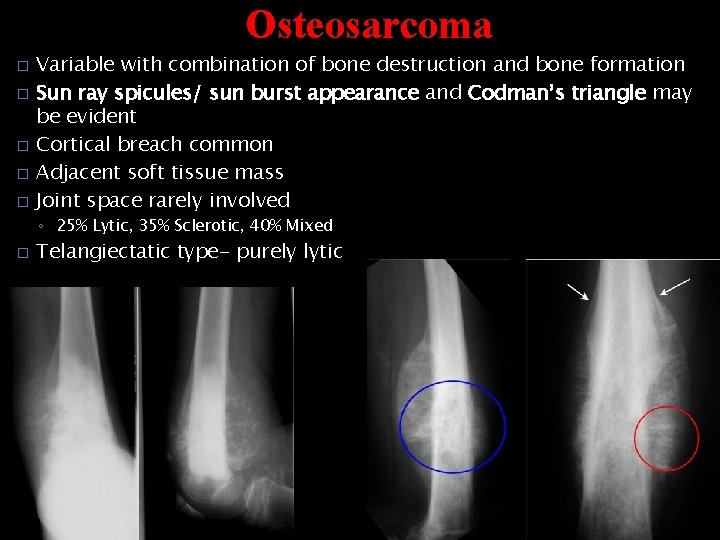 Osteosarcoma

□ Variable with combination of bone destruction and bone formation
□ Sun ray spicules/ sun burst appearance and Codman's triangle may be evident
□ Cortical breach common
□ Adjacent soft tissue mass
□ Joint space rarely involved
◦ 25% Lytic, 35% Sclerotic, 40% Mixed
□ Telangiectatic type- purely lytic